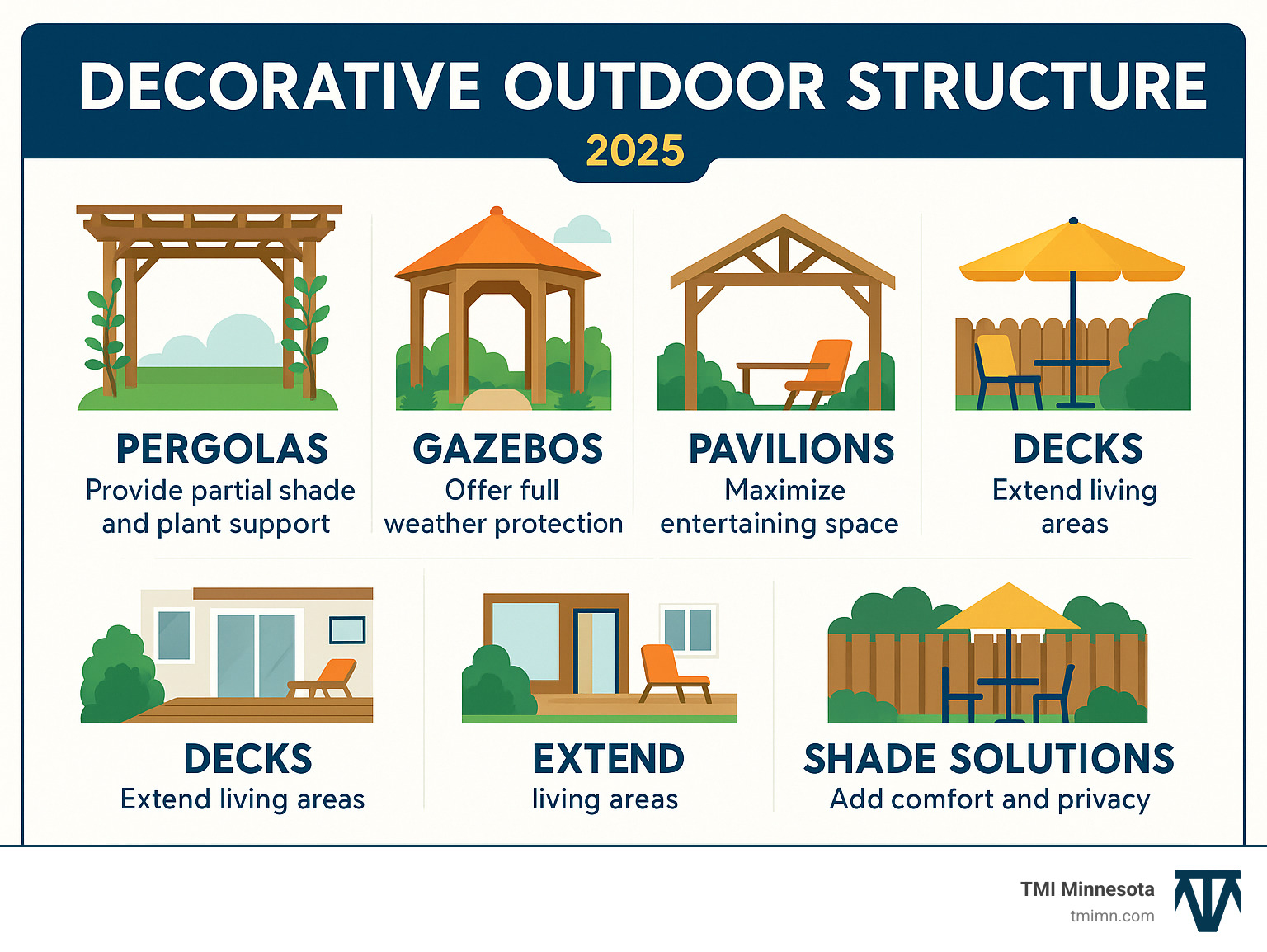 DECORATIVE OUTDOOR STRUCTURE
2025

PERGOLAS
Provide partial shade and plant support

GAZEBOS
Offer full weather protection

PAVILIONS
Maximize entertaining space

DECKS
Extend living areas

DECKS
Extend living areas

EXTEND
living areas

SHADE SOLUTIONS
Add comfort and privacy

TMI Minnesota
tmimn.com